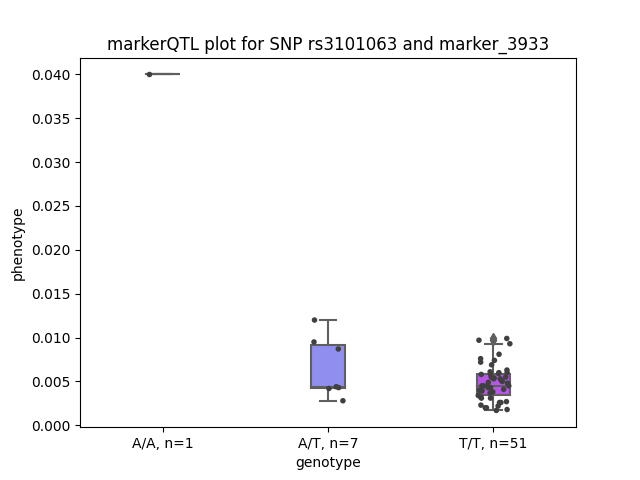 markerQTL plot for SNP rs3101063 and marker_3933

phenotype

0.040
0.035
0.030
0.025
0.020
0.015
0.010
0.005
0.000

A/A, n=1
A/T, n=7
T/T, n=51

genotype